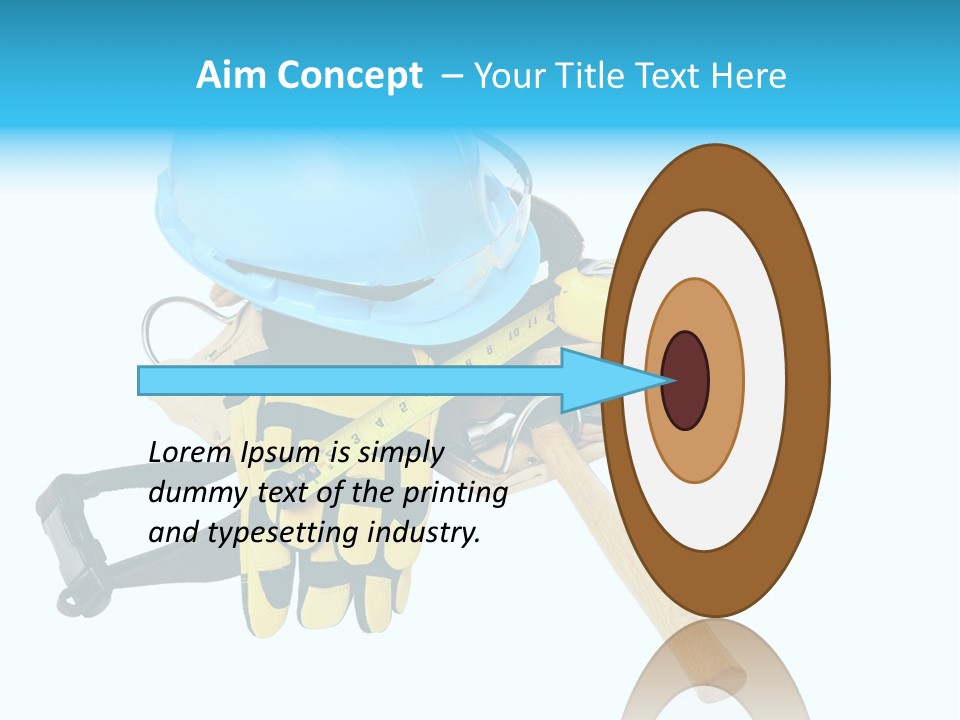 Aim Concept – Your Title Text Here

Lorem Ipsum is simply dummy text of the printing and typesetting industry.